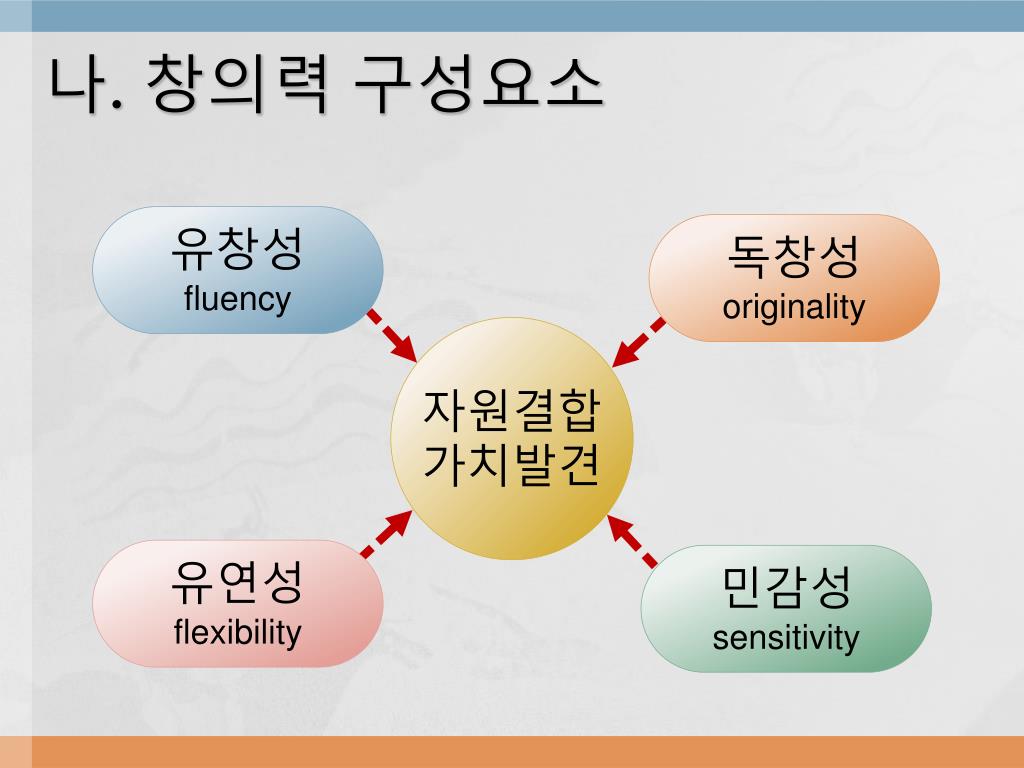 나. 창의력 구성요소

유창성
fluency

독창성
originality

자원결합
가치발견

유연성
flexibility

민감성
sensitivity